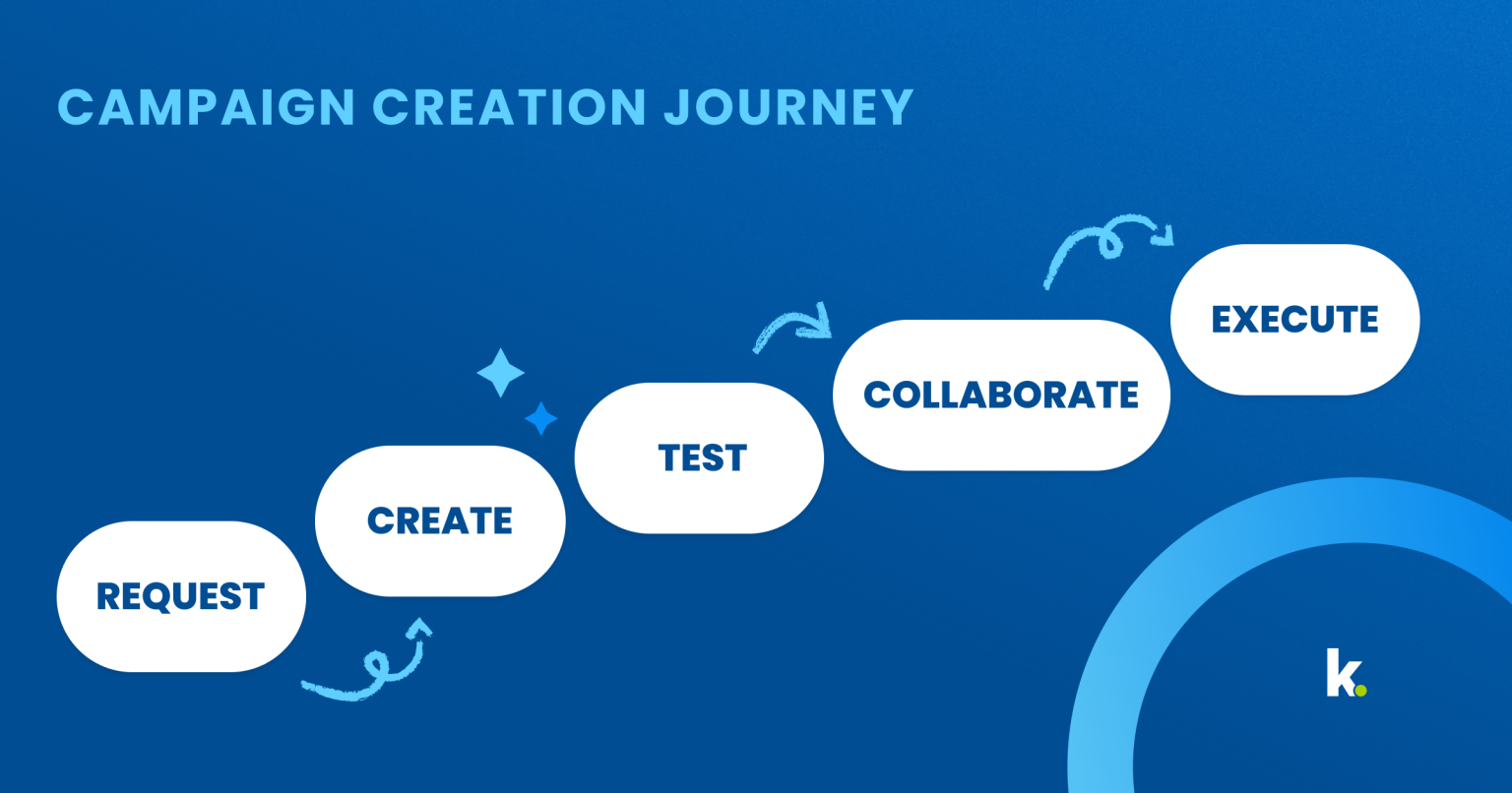 CAMPAIGN CREATION JOURNEY

REQUEST

CREATE

TEST

COLLABORATE

EXECUTE

k.